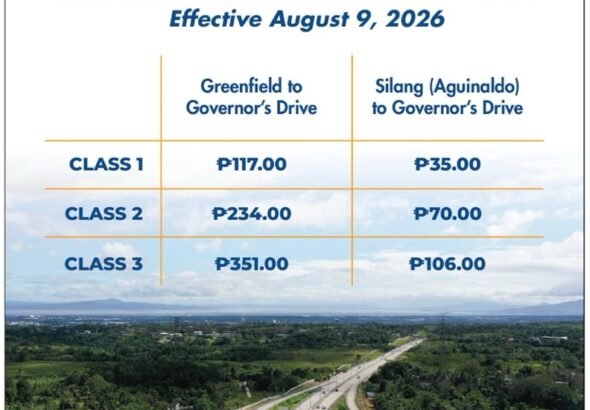 Effective August 9, 2026

| | Greenfield to Governor's Drive | Silang (Aguinaldo) to Governor's Drive |
|---|---|---|
| CLASS 1 | ₱117.00 | ₱35.00 |
| CLASS 2 | ₱234.00 | ₱70.00 |
| CLASS 3 | ₱351.00 | ₱106.00 |